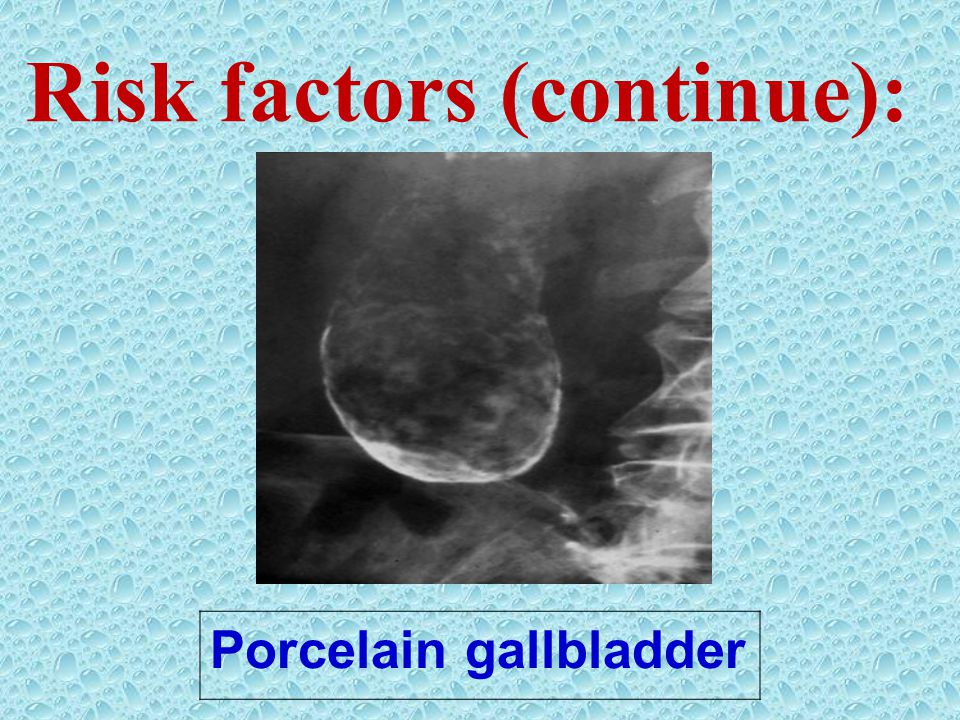 Risk factors (continue):

Porcelain gallbladder